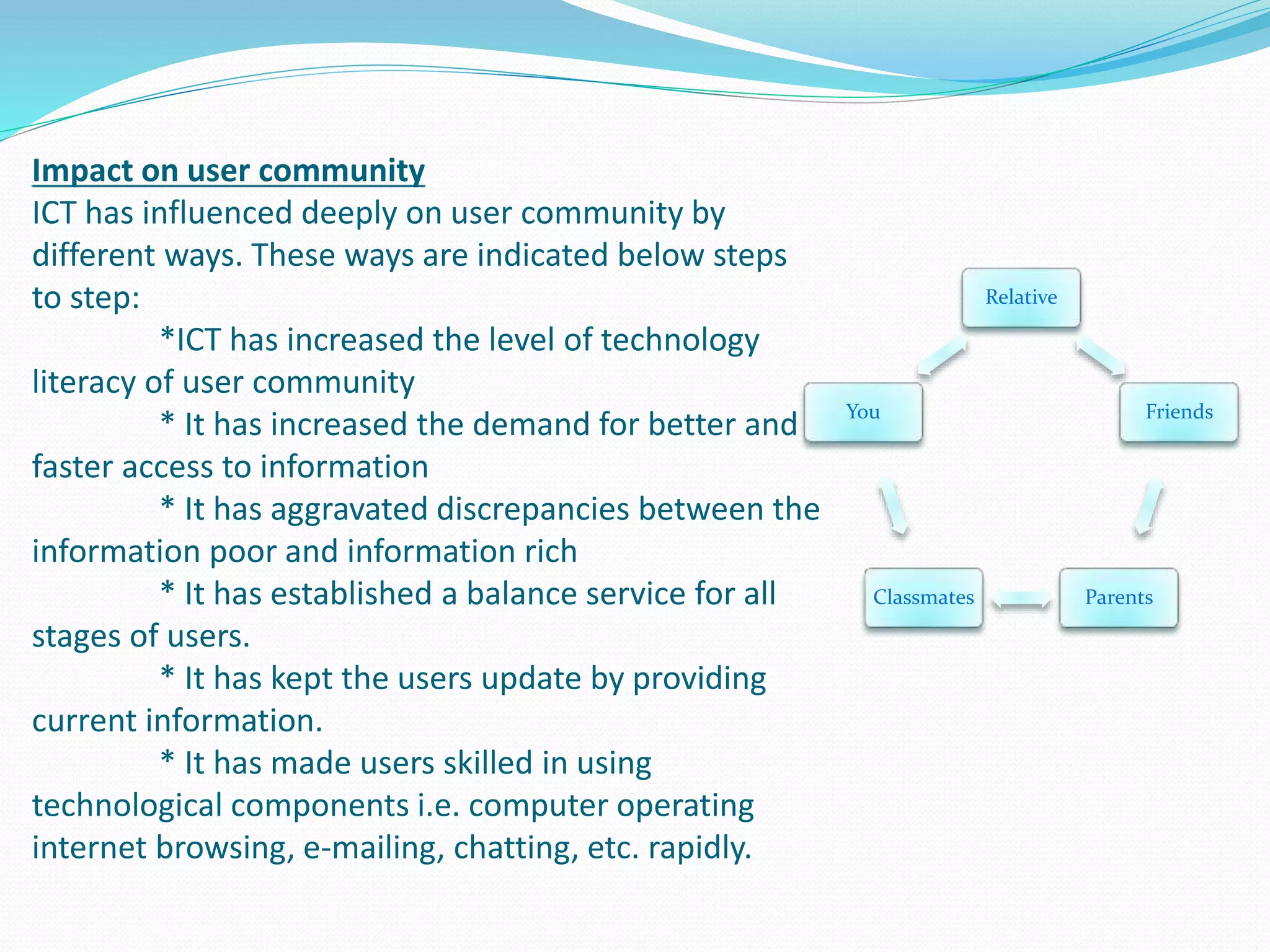 Impact on user community
ICT has influenced deeply on user community by different ways. These ways are indicated below steps to step:

*ICT has increased the level of technology literacy of user community

* It has increased the demand for better and faster access to information

* It has aggravated discrepancies between the information poor and information rich

* It has established a balance service for all stages of users.

* It has kept the users update by providing current information.

* It has made users skilled in using technological components i.e. computer operating internet browsing, e-mailing, chatting, etc. rapidly.

Relative
You
Friends
Classmates
Parents